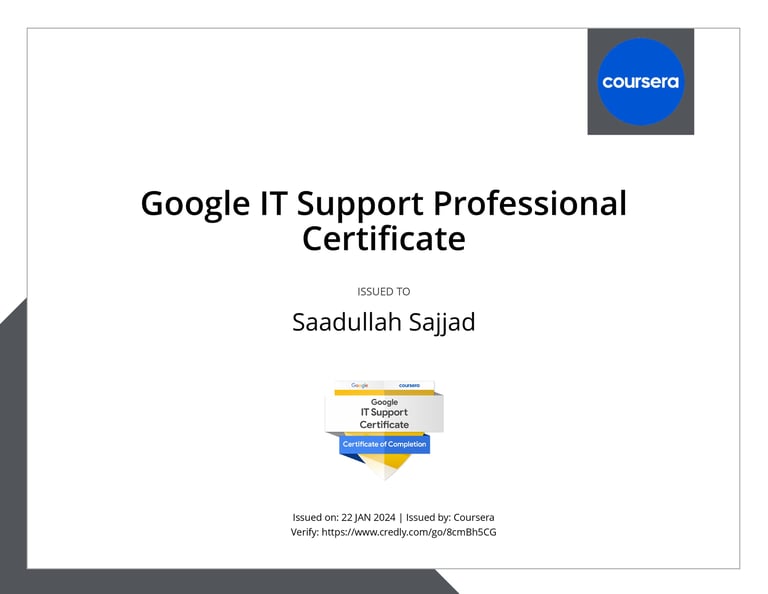 coursera

Google IT Support Professional Certificate

ISSUED TO

Saadullah Sajjad

Google coursera
Google
IT Support
Certificate
Certificate of Completion

Issued on: 22 JAN 2024 | Issued by: Coursera
Verify: https://www.credly.com/go/8cmBh5CG